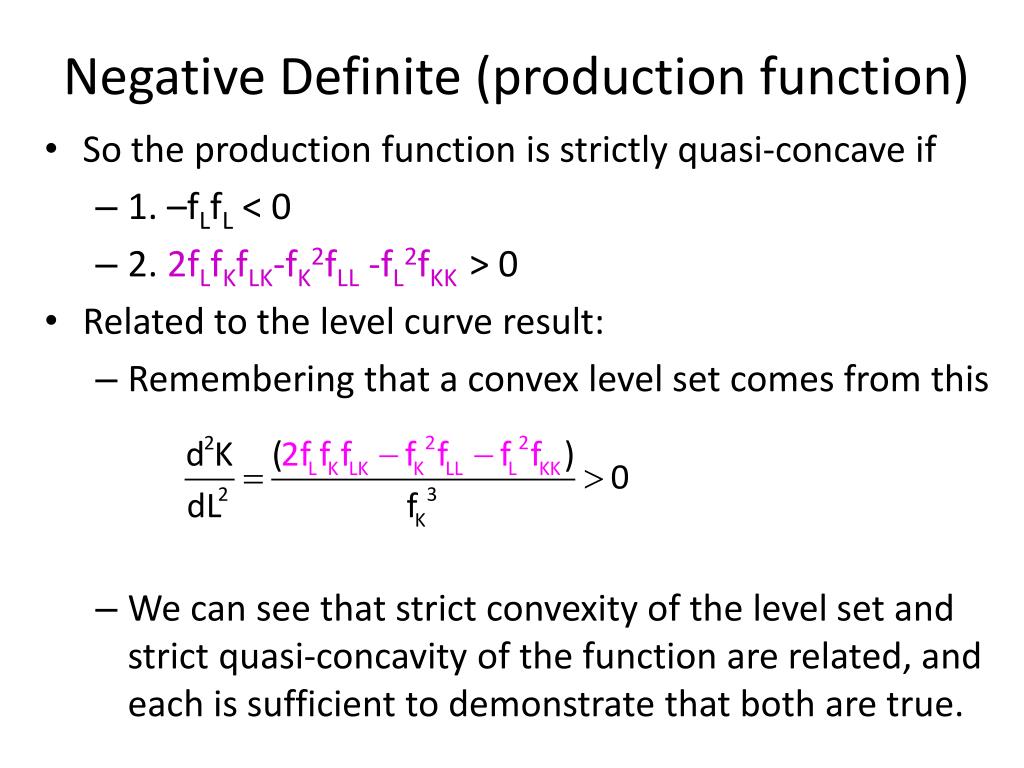 Negative Definite (production function)

• So the production function is strictly quasi-concave if

– 1. $-f_L f_L < 0$

– 2. $2f_L f_K f_{LK} - f_K^2 f_{LL} - f_L^2 f_{KK} > 0$

• Related to the level curve result:

– Remembering that a convex level set comes from this

$\frac{d^2K}{dL^2} = \frac{(2f_L f_K f_{LK} - f_K^2 f_{LL} - f_L^2 f_{KK})}{f_K^3} > 0$

– We can see that strict convexity of the level set and strict quasi-concavity of the function are related, and each is sufficient to demonstrate that both are true.